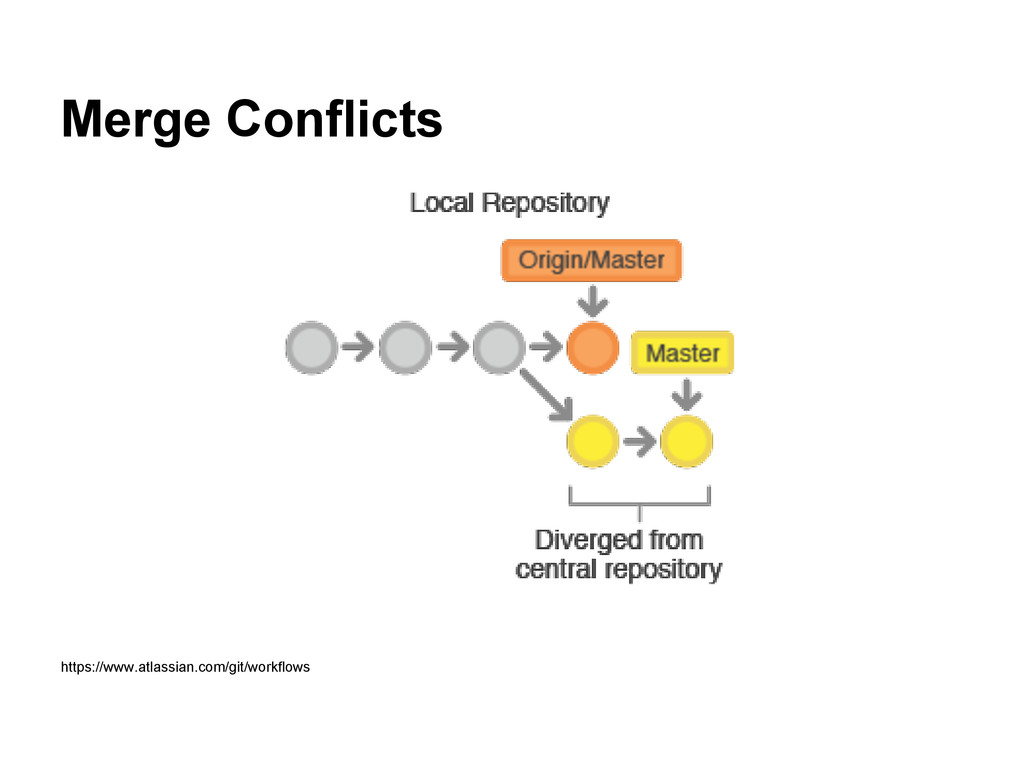 Merge Conflicts

Local Repository

Origin/Master

Master

Diverged from central repository

https://www.atlassian.com/git/workflows